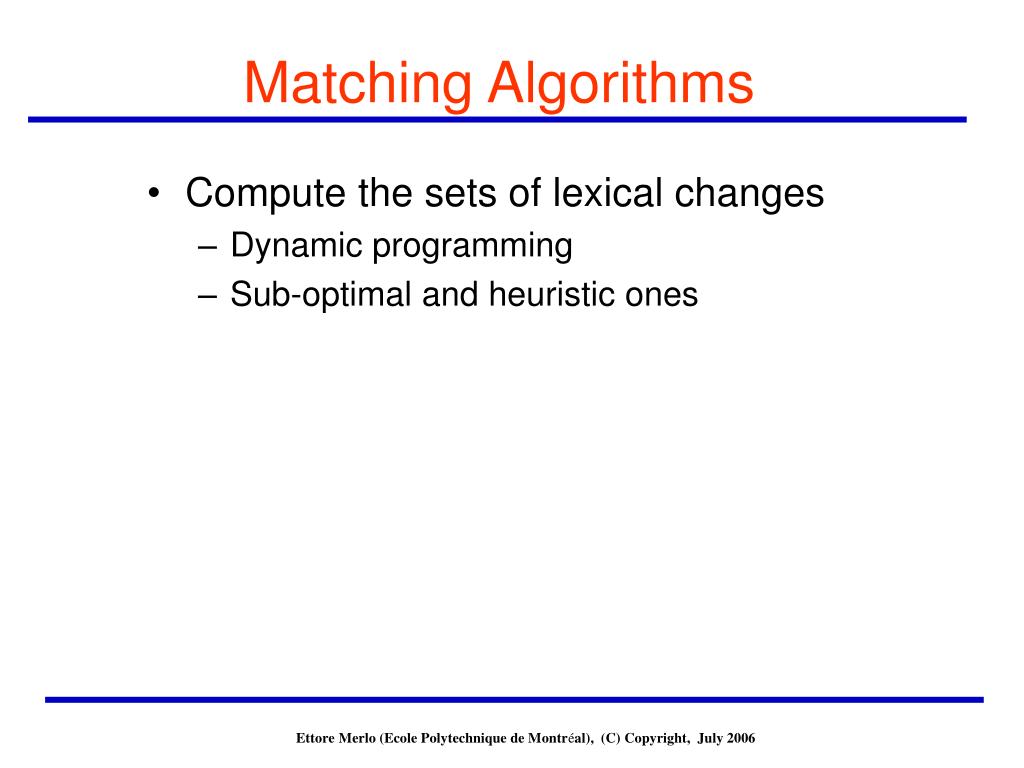 Matching Algorithms

• Compute the sets of lexical changes
– Dynamic programming
– Sub-optimal and heuristic ones

Ettore Merlo (Ecole Polytechnique de Montréal), (C) Copyright, July 2006